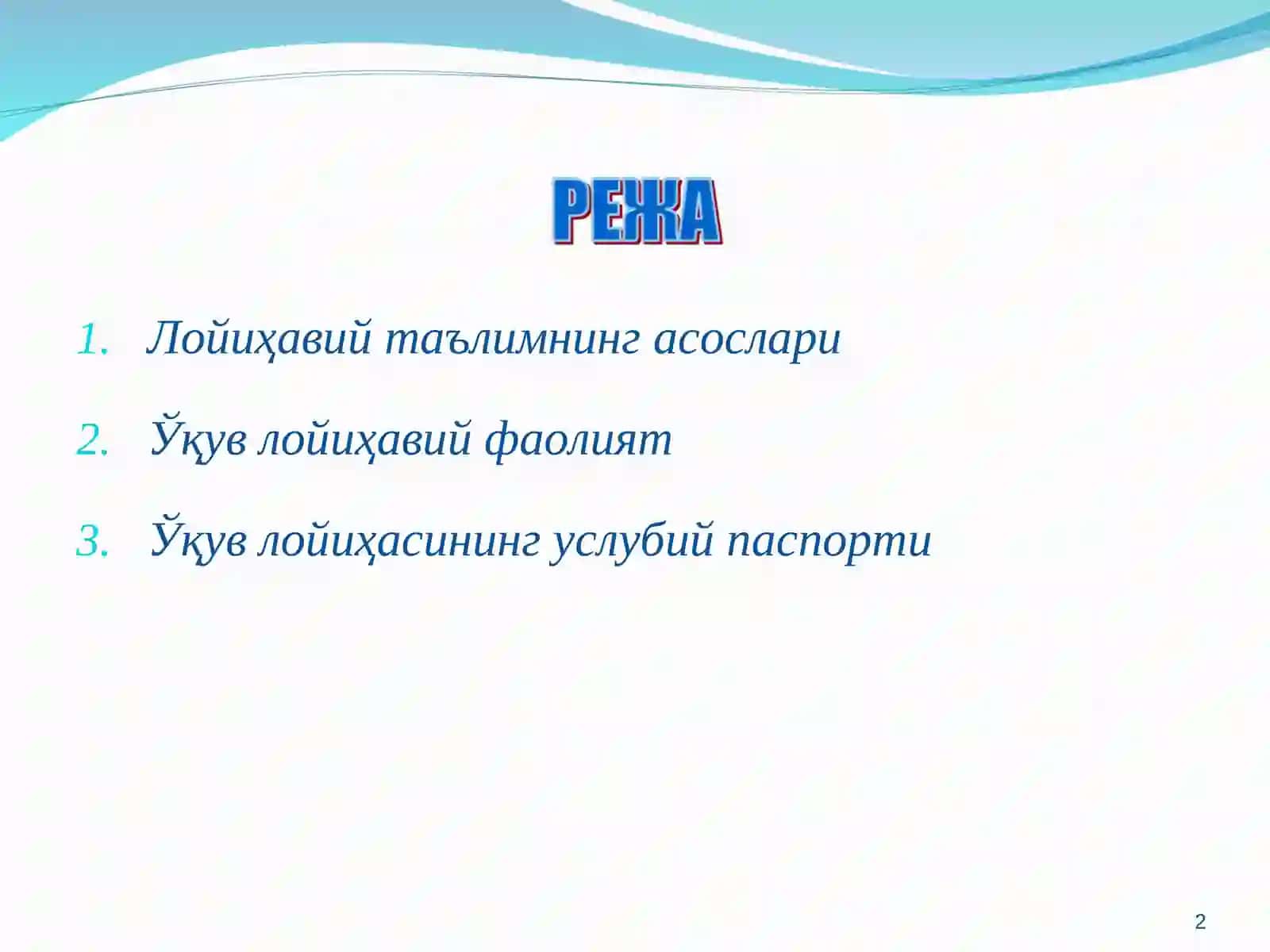 РЕЖА

1. Лойиҳавий таълимнинг асослари

2. Ўқув лойиҳавий фаолият

3. Ўқув лойиҳасининг услубий паспорти

2